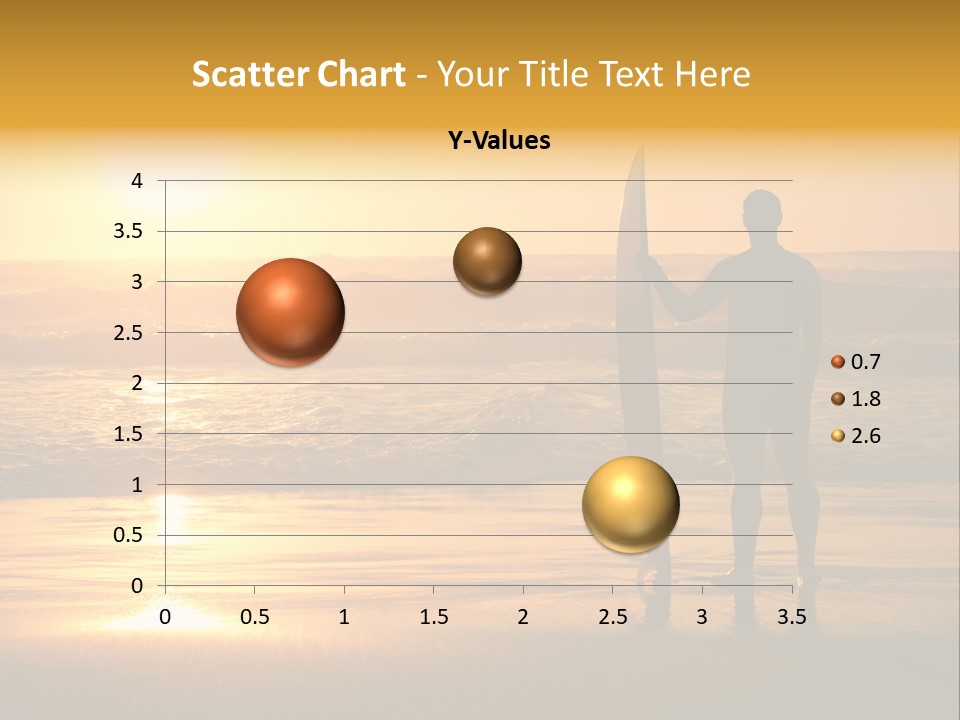 Scatter Chart - Your Title Text Here

Y-Values

4
3.5
3
2.5
2
1.5
1
0.5
0

0 0.5 1 1.5 2 2.5 3 3.5

0.7
1.8
2.6